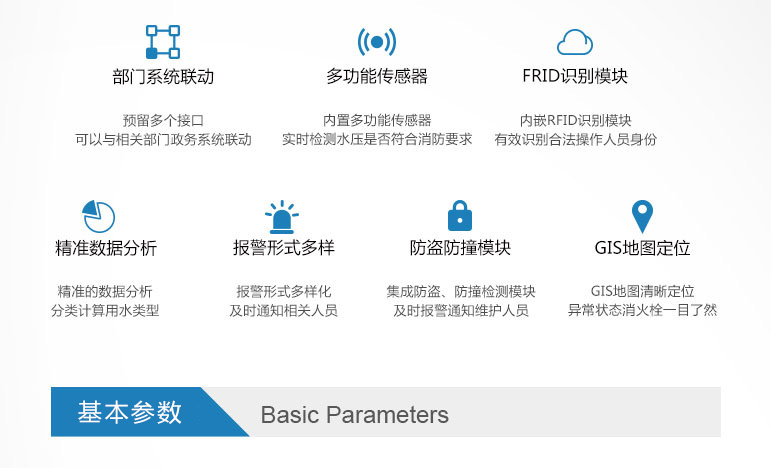 部门系统联动

预留多个接口
可以与相关部门政务系统联动

多功能传感器

内置多功能传感器
实时检测水压是否符合消防要求

FRID识别模块

内嵌RFID识别模块
有效识别合法操作人员身份

精准数据分析

精准的数据分析
分类计算用水类型

报警形式多样

报警形式多样化
及时通知相关人员

防盗防撞模块

集成防盗、防撞检测模块
及时报警通知维护人员

GIS地图定位

GIS地图清晰定位
异常状态消火栓一目了然

基本参数

Basic Parameters